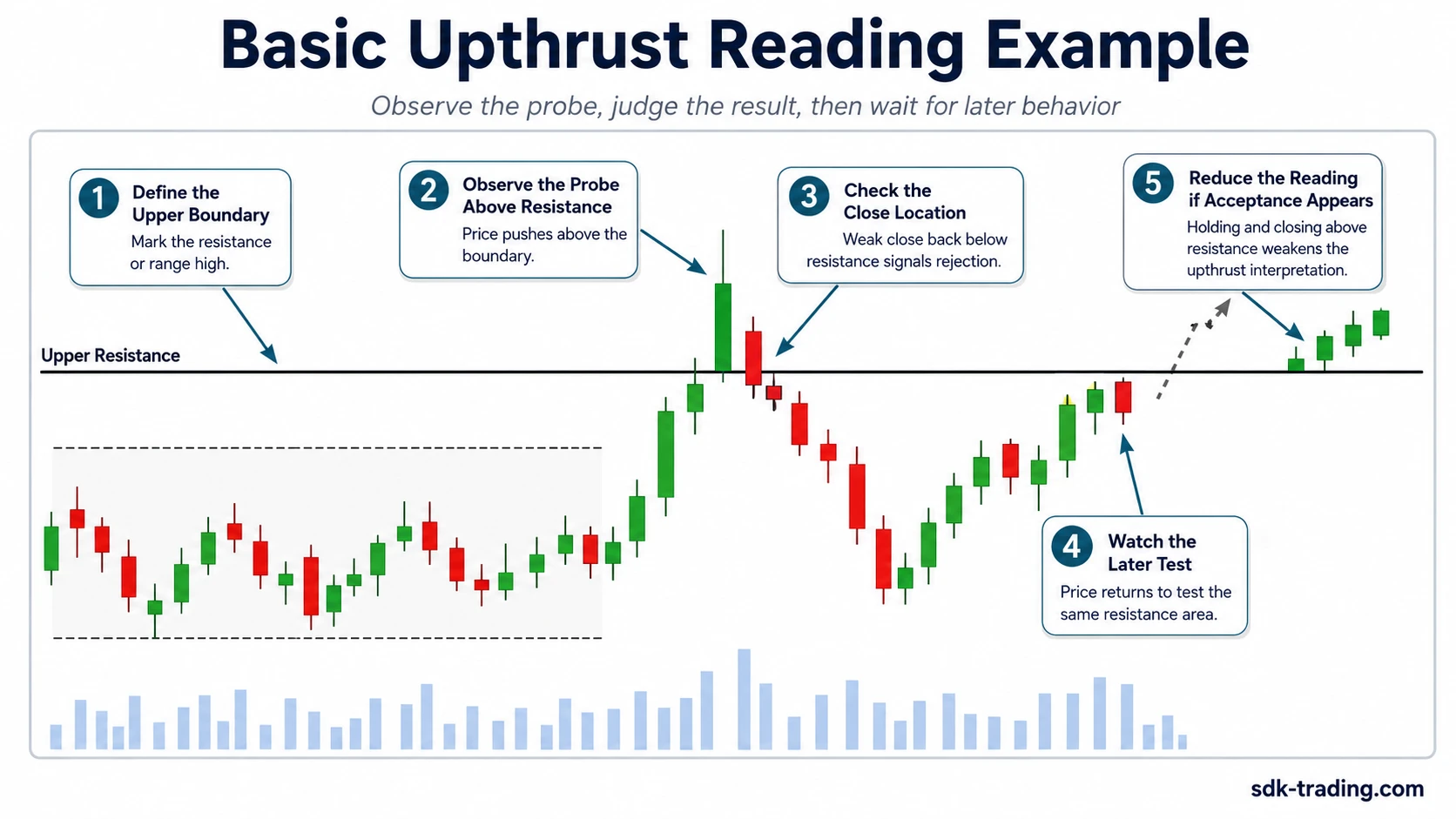 Basic Upthrust Reading Example

Observe the probe, judge the result, then wait for later behavior

1 Define the Upper Boundary
Mark the resistance or range high.

2 Observe the Probe Above Resistance
Price pushes above the boundary.

3 Check the Close Location
Weak close back below resistance signals rejection.

5 Reduce the Reading if Acceptance Appears
Holding and closing above resistance weakens the upthrust interpretation.

Upper Resistance

4 Watch the Later Test
Price returns to test the same resistance area.

sdk-trading.com